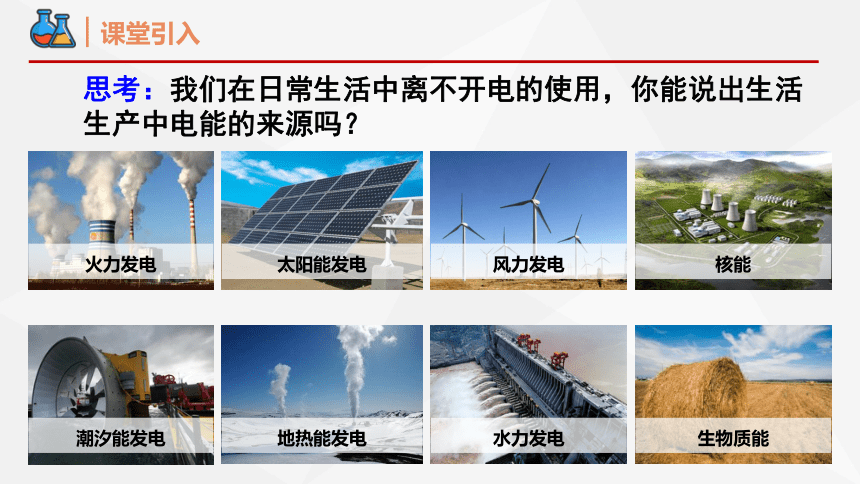 课堂引入

思考：我们在日常生活中离不开电的使用，你能说出生活生产中电能的来源吗？

火力发电

太阳能发电

风力发电

核能

潮汐能发电

地热能发电

水力发电

生物质能